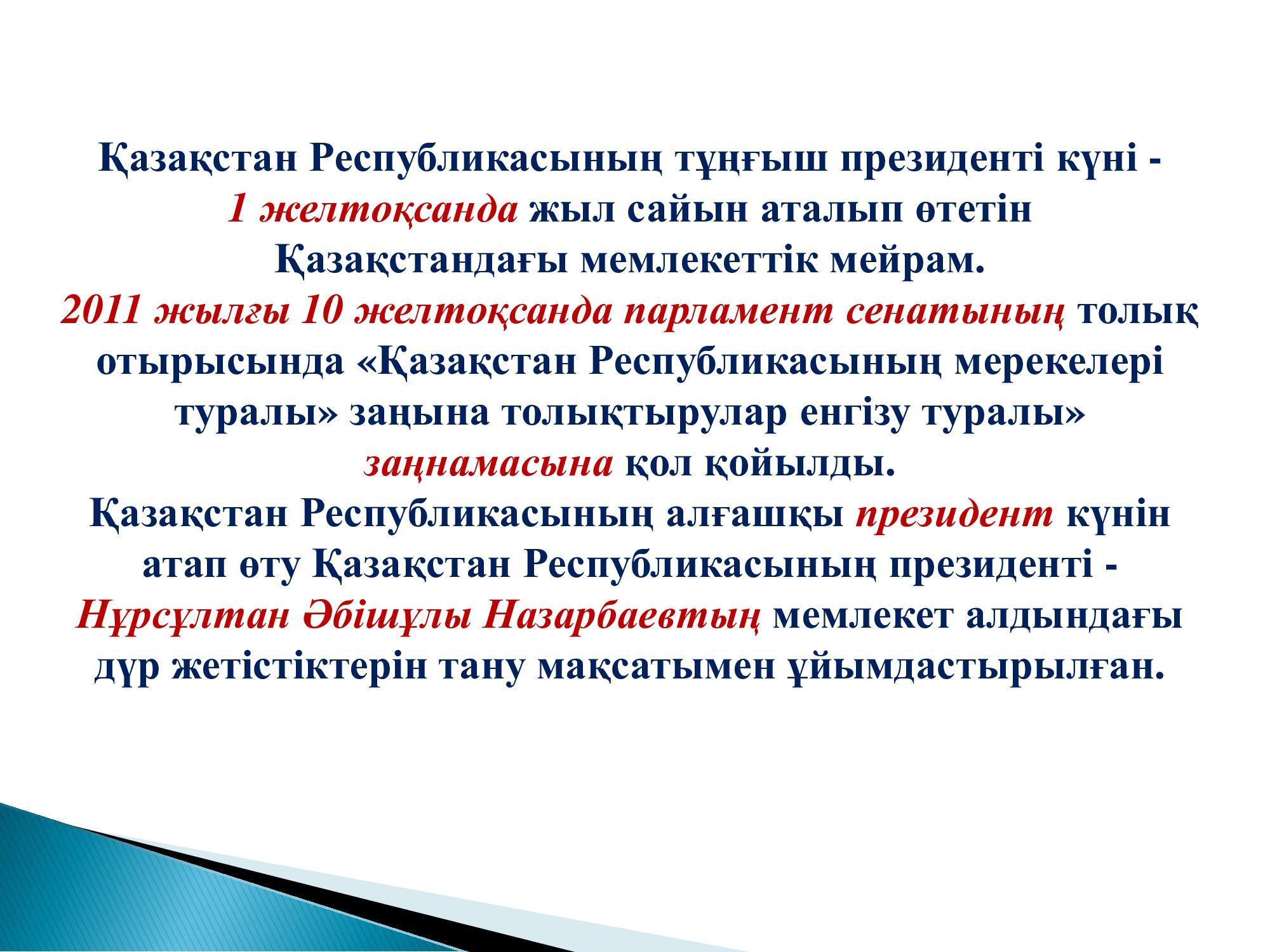 Қазақстан Республикасының тұңғыш президенті күні - 1 желтоқсанда жыл сайын аталып өтетін Қазақстандағы мемлекеттік мейрам.
2011 жылғы 10 желтоқсанда парламент сенатының толық отырысында «Қазақстан Республикасының мерекелері туралы» заңына толықтырулар енгізу туралы» заңнамасына қол қойылды.
Қазақстан Республикасының алғашқы президент күнін атап өту Қазақстан Республикасының президенті - Нұрсұлтан Әбішұлы Назарбаевтың мемлекет алдындағы дүр жетістіктерін тану мақсатымен ұйымдастырылған.